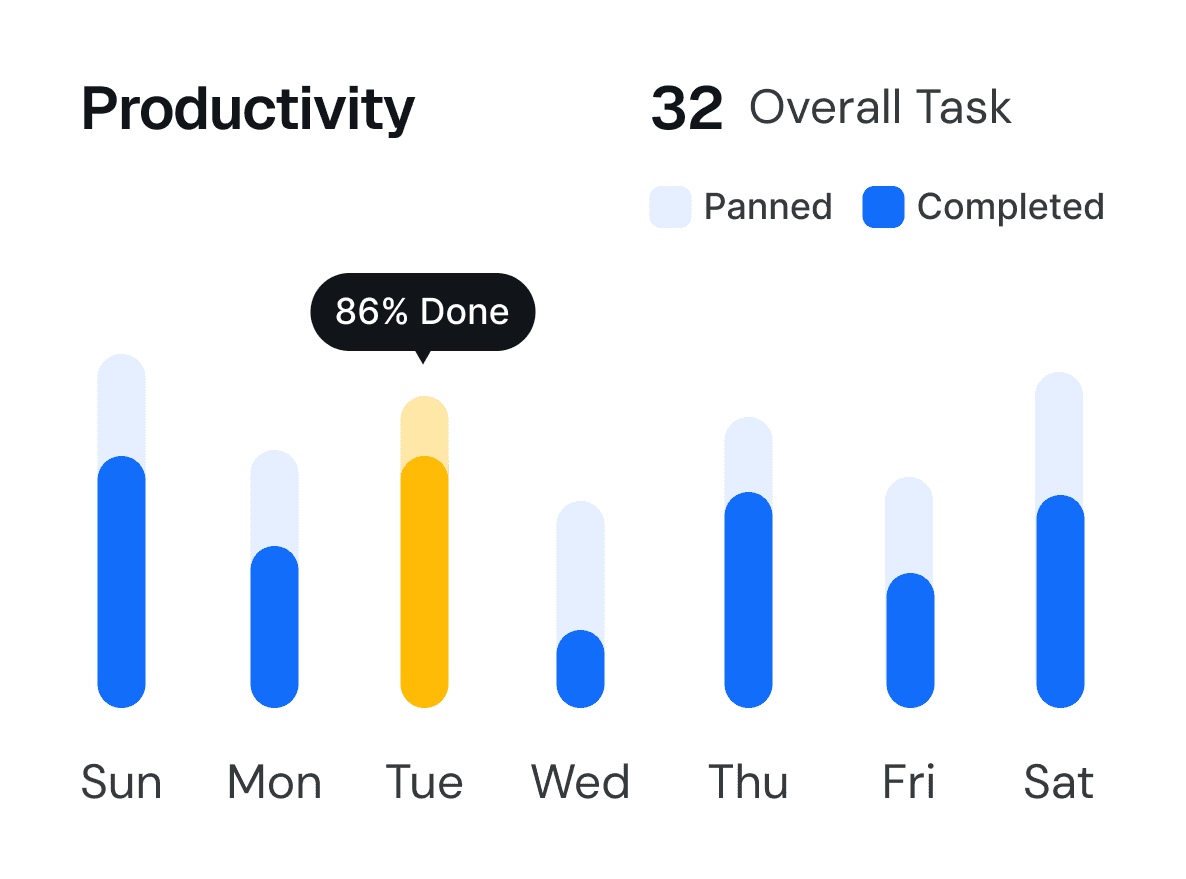 Productivity

32 Overall Task

Panned Completed

86% Done

Sun Mon Tue Wed Thu Fri Sat